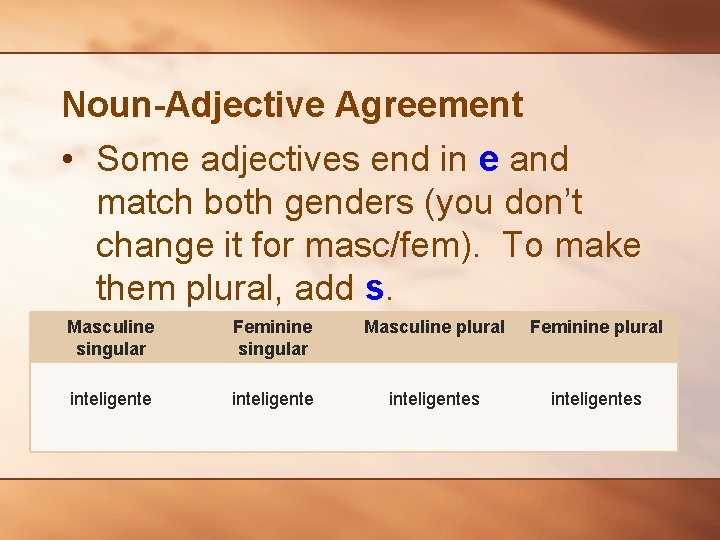 Noun-Adjective Agreement

• Some adjectives end in e and match both genders (you don't change it for masc/fem). To make them plural, add s.

| Masculine singular | Feminine singular | Masculine plural | Feminine plural |
|---|---|---|---|
| inteligente | inteligente | inteligentes | inteligentes |